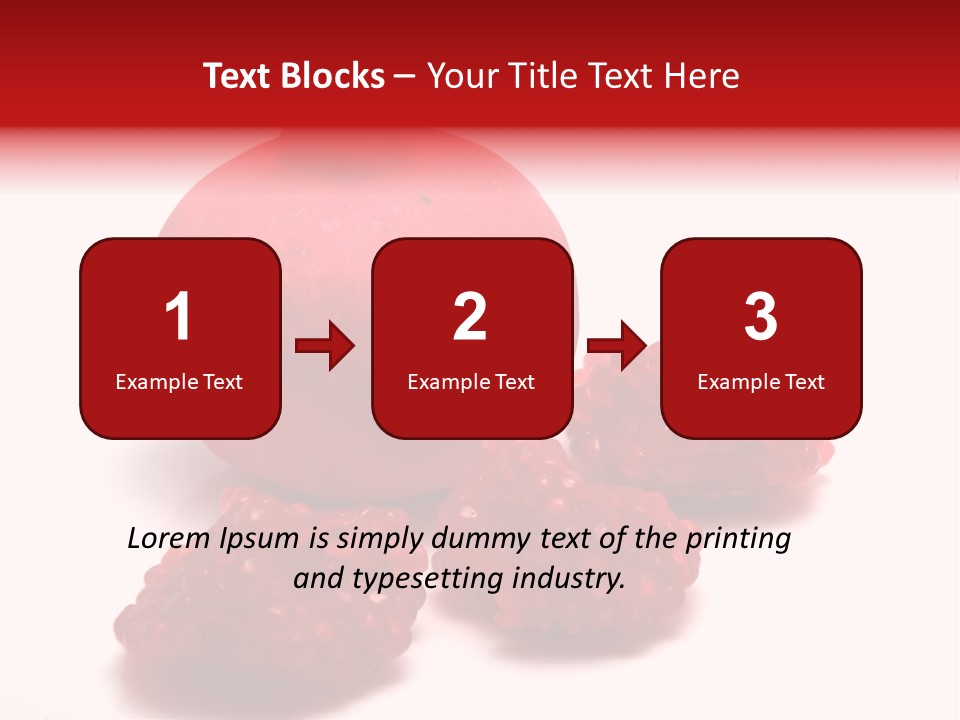 Text Blocks – Your Title Text Here

1
Example Text

2
Example Text

3
Example Text

Lorem Ipsum is simply dummy text of the printing and typesetting industry.